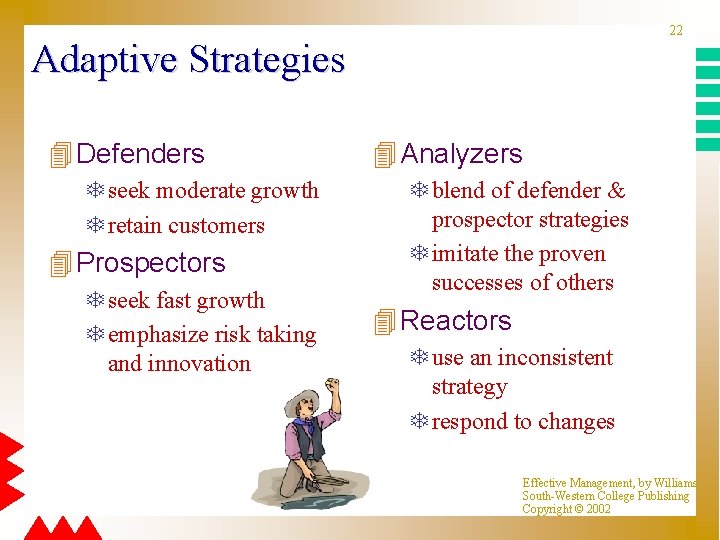 22

Adaptive Strategies

Defenders
seek moderate growth
retain customers

Prospectors
seek fast growth
emphasize risk taking and innovation

Analyzers
blend of defender & prospector strategies
imitate the proven successes of others

Reactors
use an inconsistent strategy
respond to changes

Effective Management, by Williams
South-Western College Publishing
Copyright © 2002